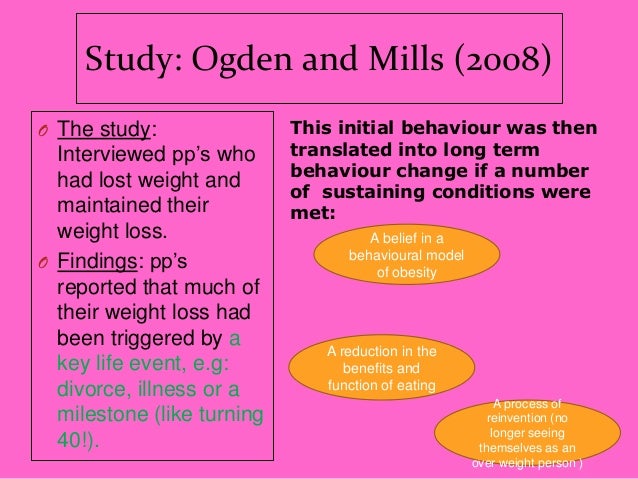 Study: Ogden and Mills (2008)

The study: Interviewed pp's who had lost weight and maintained their weight loss.

Findings: pp's reported that much of their weight loss had been triggered by a key life event, e.g: divorce, illness or a milestone (like turning 40!).

This initial behaviour was then translated into long term behaviour change if a number of sustaining conditions were met:

A belief in a behavioural model of obesity

A reduction in the benefits and function of eating

A process of reinvention (no longer seeing themselves as an over weight person )